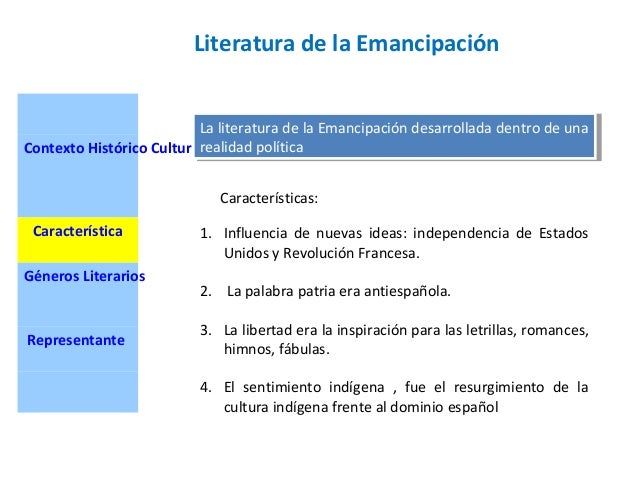 Literatura de la Emancipación

Contexto Histórico Cultur

Característica

Géneros Literarios

Representante

La literatura de la Emancipación desarrollada dentro de una realidad política

Características:

1. Influencia de nuevas ideas: independencia de Estados Unidos y Revolución Francesa.

2. La palabra patria era antiespañola.

3. La libertad era la inspiración para las letrillas, romances, himnos, fábulas.

4. El sentimiento indígena , fue el resurgimiento de la cultura indígena frente al dominio español